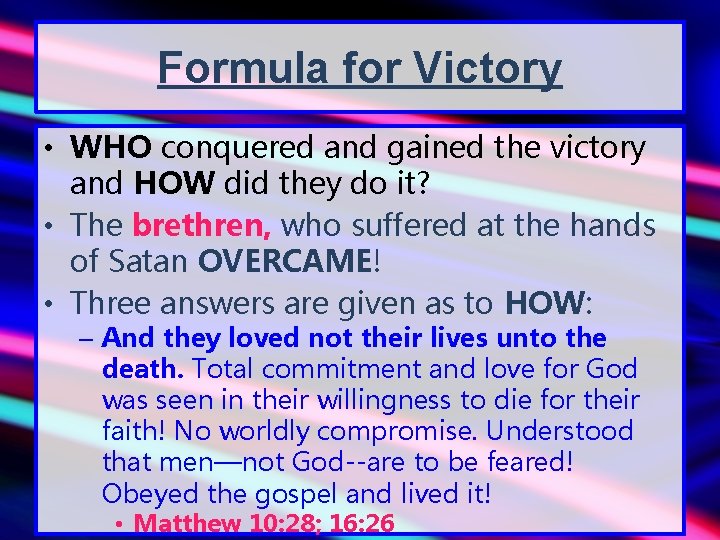 Formula for Victory

• WHO conquered and gained the victory and HOW did they do it?

• The brethren, who suffered at the hands of Satan OVERCAME!

• Three answers are given as to HOW:

– And they loved not their lives unto the death. Total commitment and love for God was seen in their willingness to die for their faith! No worldly compromise. Understood that men—not God--are to be feared! Obeyed the gospel and lived it!

• Matthew 10:28; 16:26